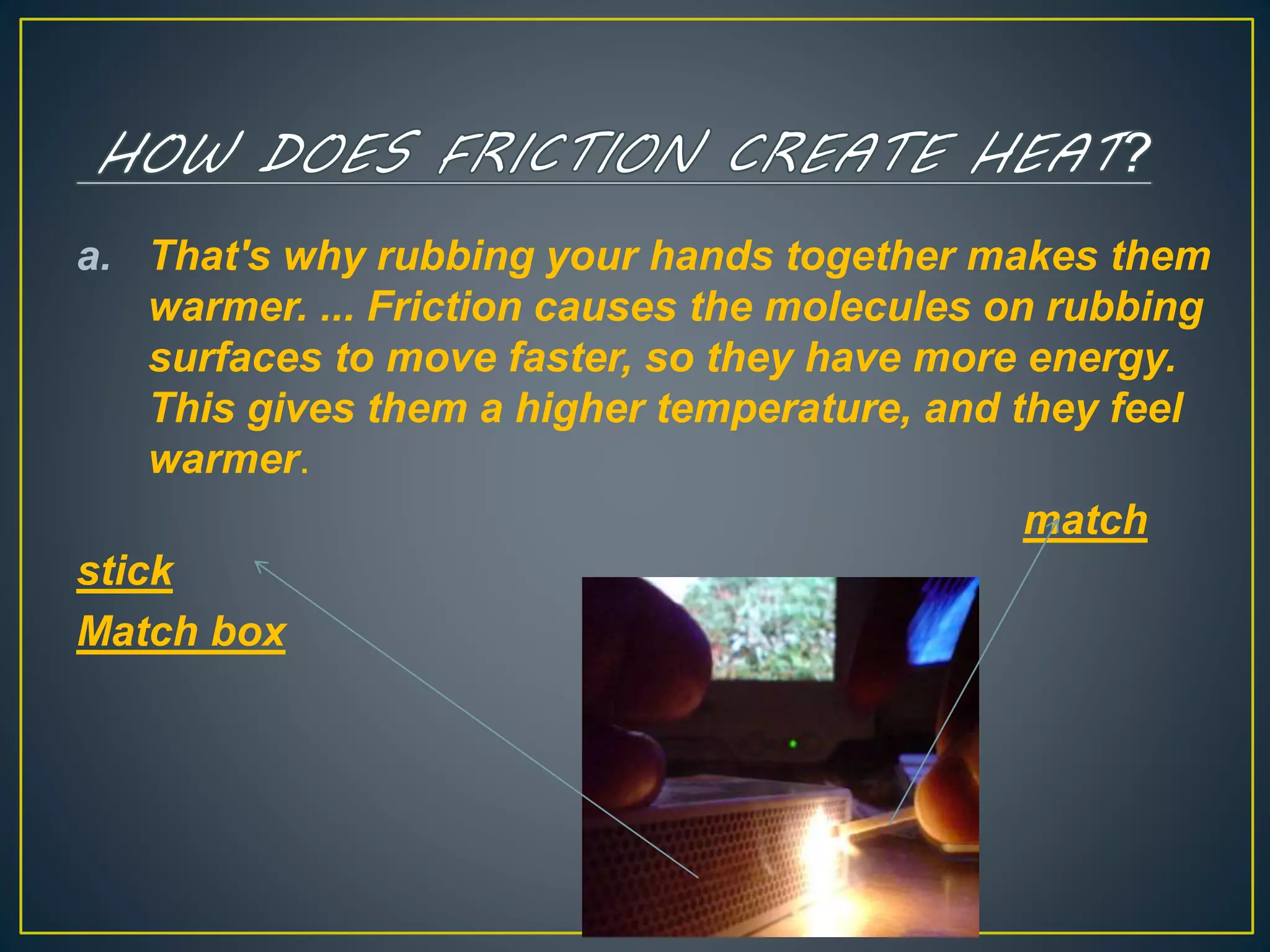 HOW DOES FRICTION CREATE HEAT?

a. That's why rubbing your hands together makes them warmer. ... Friction causes the molecules on rubbing surfaces to move faster, so they have more energy. This gives them a higher temperature, and they feel warmer.

match

stick

Match box